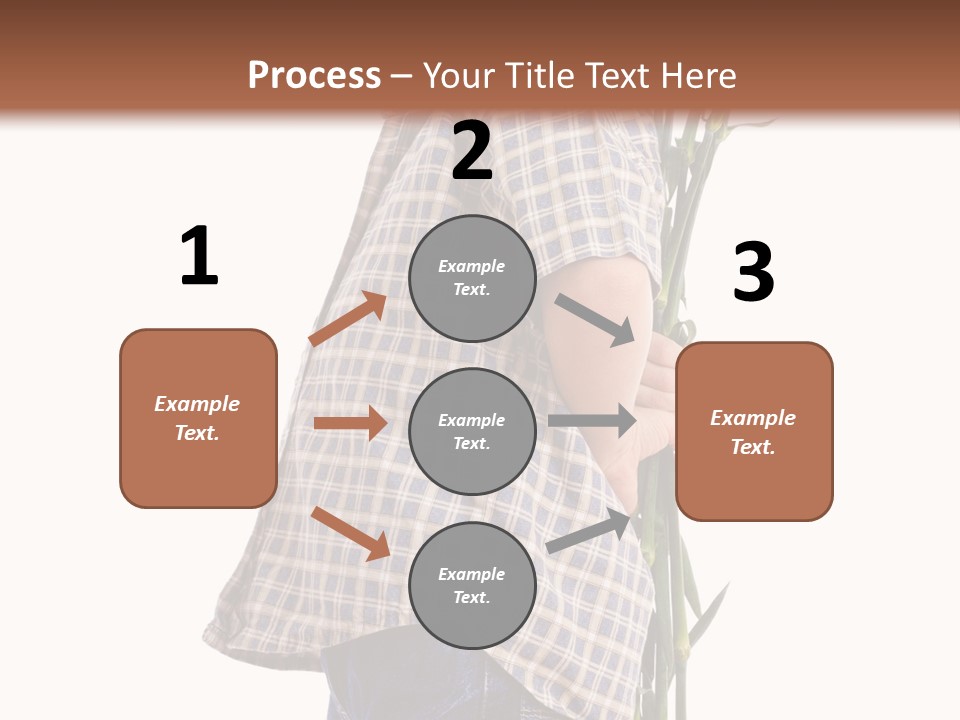 Process – Your Title Text Here

1

Example Text.

2

Example Text.

Example Text.

Example Text.

3

Example Text.